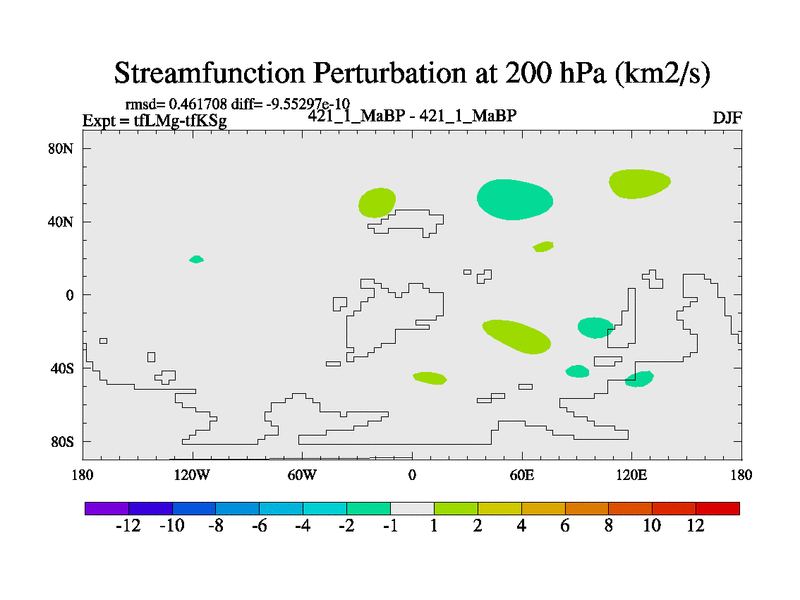 Streamfunction Perturbation at 200 hPa (km2/s)

rmsd= 0.461708 diff= -9.55297e-10
Expt = tfLMg-tfKSg
421_1_MaBP - 421_1_MaBP
DJF

80N
40N
0
40S
80S

180
120W
60W
0
60E
120E
180

-12 -10 -8 -6 -4 -2 -1 1 2 4 6 8 10 12